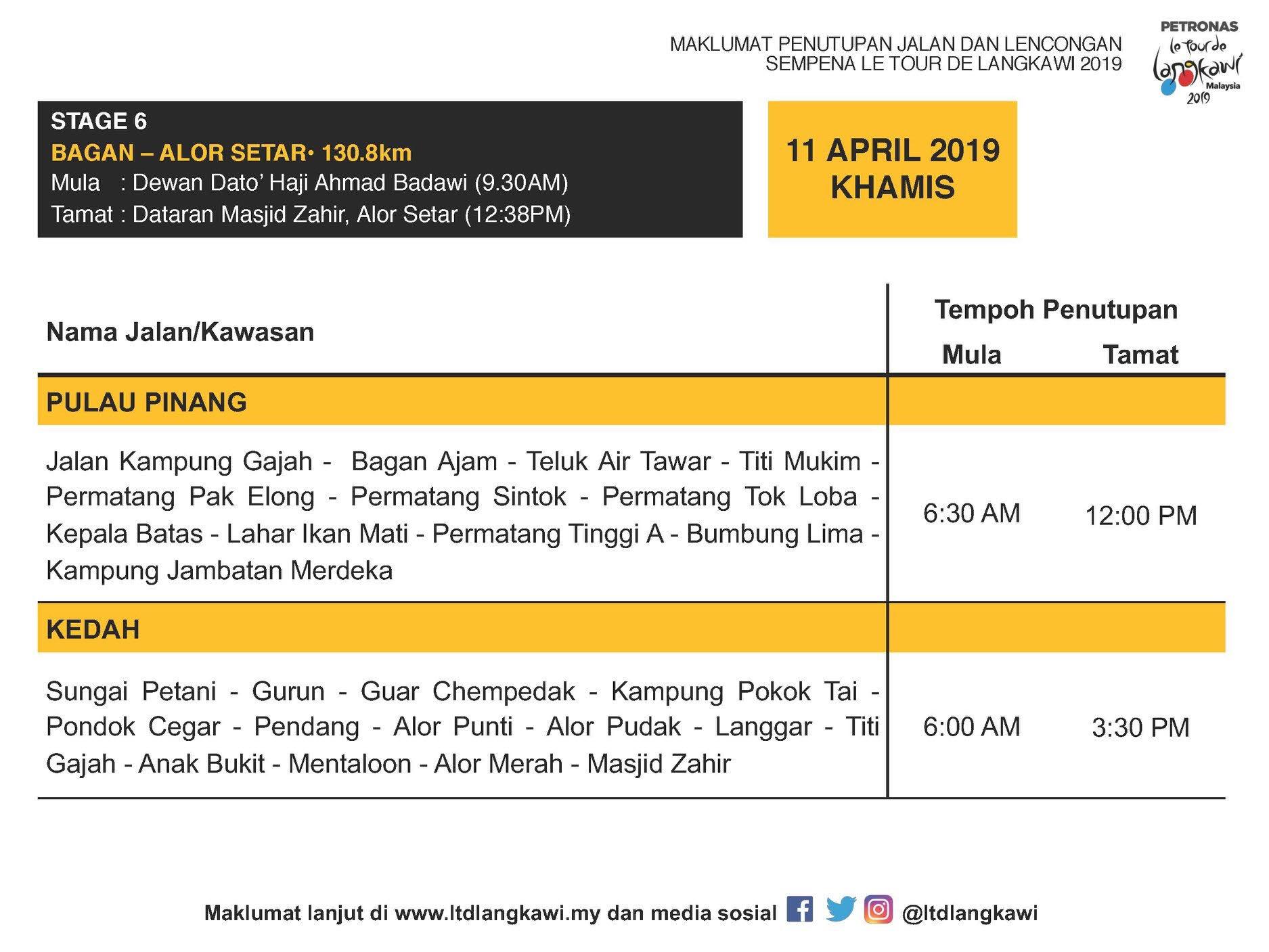 MAKLUMAT PENUTUPAN JALAN DAN LENCONGAN
SEMPENA LE TOUR DE LANGKAWI 2019

PETRONAS
le tour de langkawi
Malaysia
2019

STAGE 6
BAGAN – ALOR SETAR• 130.8km
Mula : Dewan Dato' Haji Ahmad Badawi (9.30AM)
Tamat : Dataran Masjid Zahir, Alor Setar (12:38PM)

11 APRIL 2019
KHAMIS

| Nama Jalan/Kawasan | Tempoh Penutupan Mula | Tempoh Penutupan Tamat |
|---|---|---|
| PULAU PINANG | | |
| Jalan Kampung Gajah - Bagan Ajam - Teluk Air Tawar - Titi Mukim - Permatang Pak Elong - Permatang Sintok - Permatang Tok Loba - Kepala Batas - Lahar Ikan Mati - Permatang Tinggi A - Bumbung Lima - Kampung Jambatan Merdeka | 6:30 AM | 12:00 PM |
| KEDAH | | |
| Sungai Petani - Gurun - Guar Chempedak - Kampung Pokok Tai - Pondok Cegar - Pendang - Alor Punti - Alor Pudak - Langgar - Titi Gajah - Anak Bukit - Mentaloon - Alor Merah - Masjid Zahir | 6:00 AM | 3:30 PM |

Maklumat lanjut di www.ltdlangkawi.my dan media sosial @ltdlangkawi